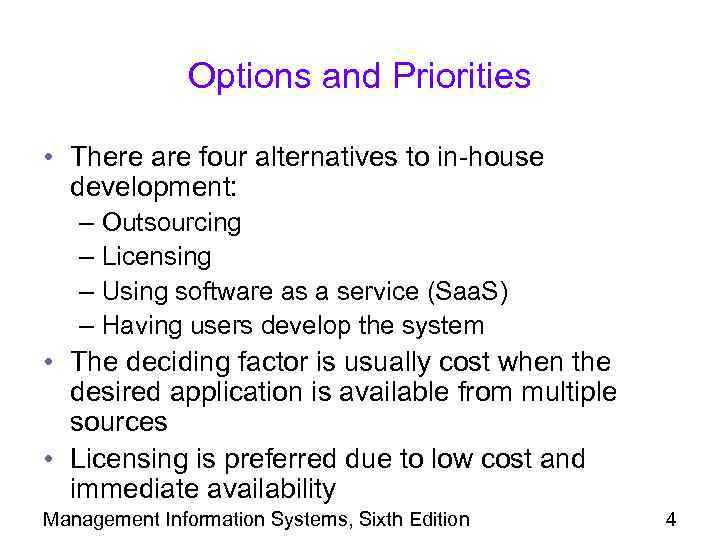 Options and Priorities

• There are four alternatives to in-house development:
– Outsourcing
– Licensing
– Using software as a service (SaaS)
– Having users develop the system
• The deciding factor is usually cost when the desired application is available from multiple sources
• Licensing is preferred due to low cost and immediate availability

Management Information Systems, Sixth Edition 4